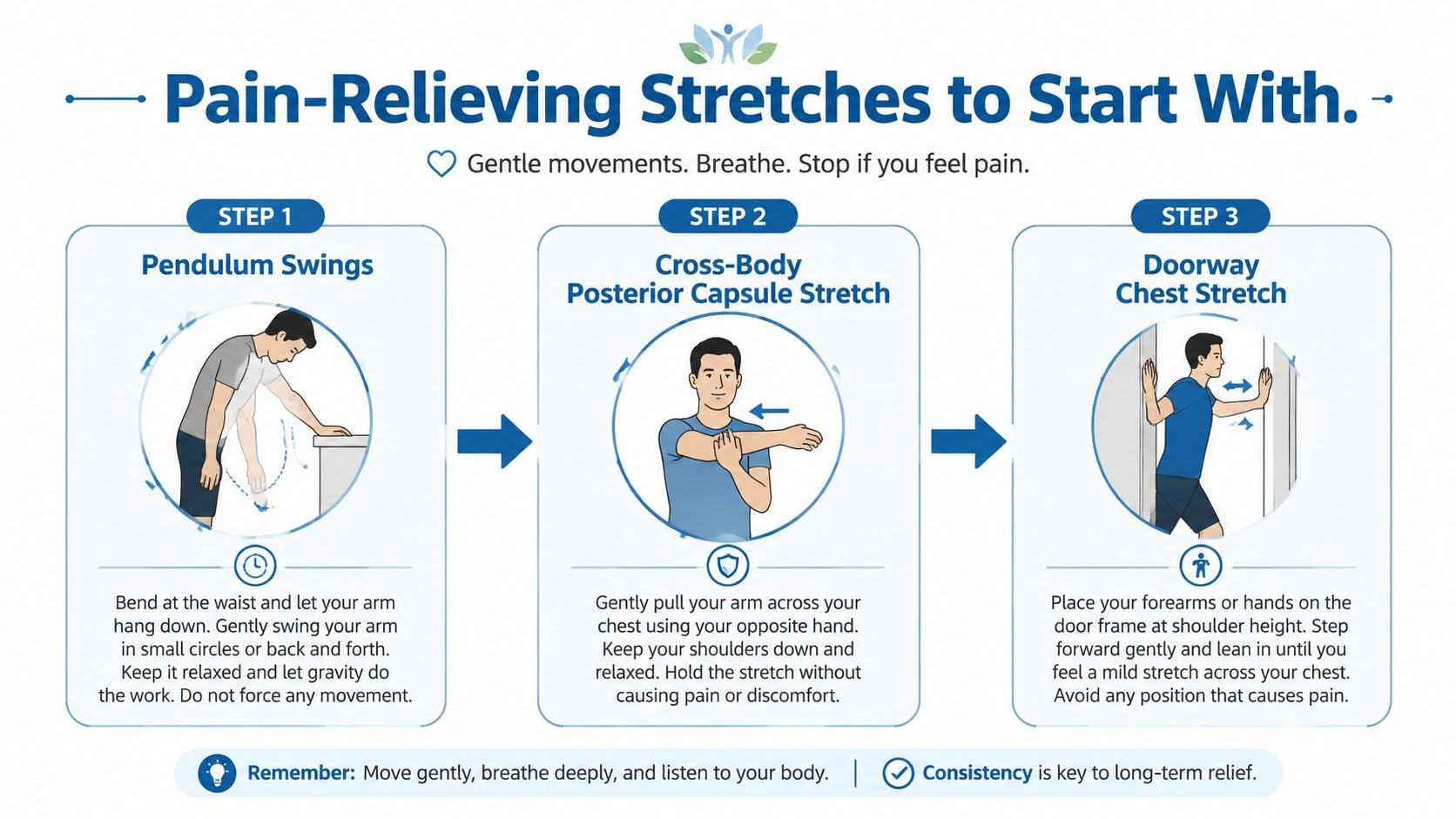 Pain-Relieving Stretches to Start With.

Gentle movements. Breathe. Stop if you feel pain.

STEP 1

Pendulum Swings

Bend at the waist and let your arm hang down. Gently swing your arm in small circles or back and forth. Keep it relaxed and let gravity do the work. Do not force any movement.

STEP 2

Cross-Body Posterior Capsule Stretch

Gently pull your arm across your chest using your opposite hand. Keep your shoulders down and relaxed. Hold the stretch without causing pain or discomfort.

STEP 3

Doorway Chest Stretch

Place your forearms or hands on the door frame at shoulder height. Step forward gently and lean in until you feel a mild stretch across your chest. Avoid any position that causes pain.

Remember: Move gently, breathe deeply, and listen to your body. | Consistency is key to long-term relief.